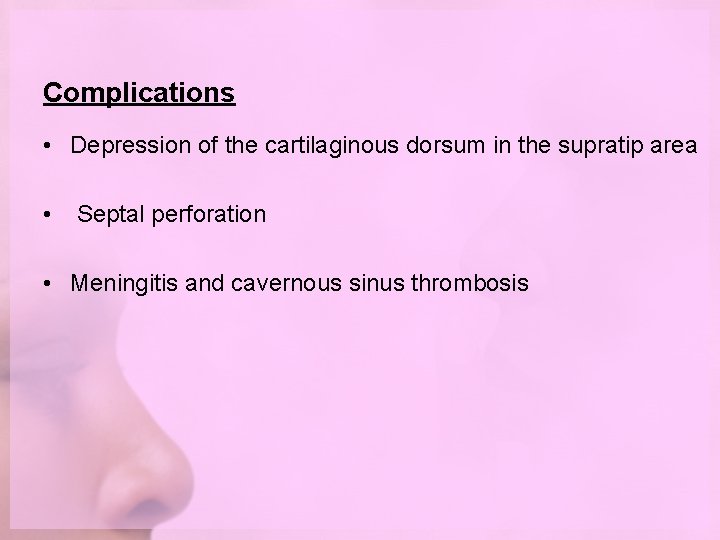 Complications

• Depression of the cartilaginous dorsum in the supratip area

• Septal perforation

• Meningitis and cavernous sinus thrombosis